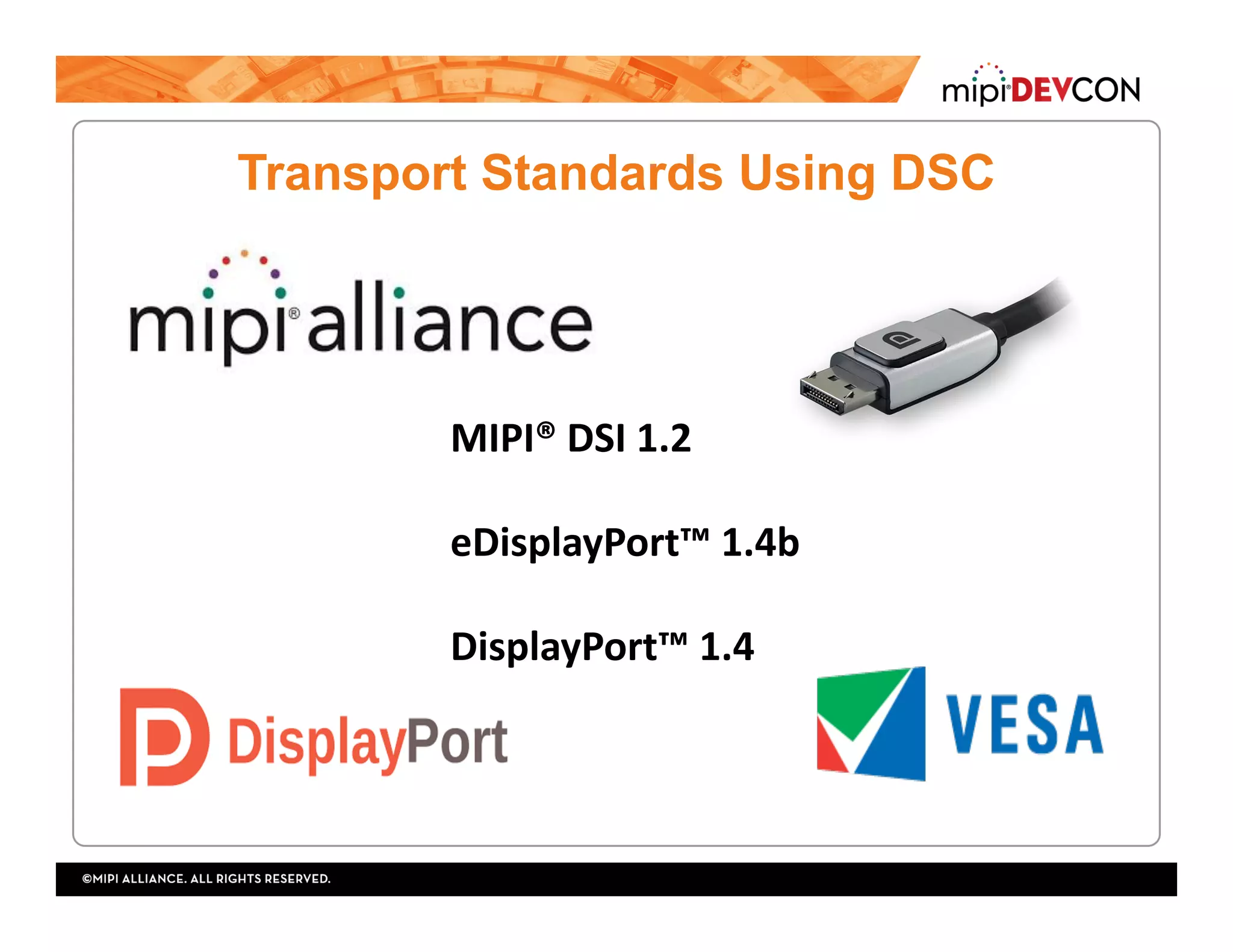 mipi® DEVCON

Transport Standards Using DSC

mipi® alliance

MIPI® DSI 1.2

eDisplayPort™ 1.4b

DisplayPort™ 1.4

DisplayPort

VESA

©MIPI ALLIANCE. ALL RIGHTS RESERVED.